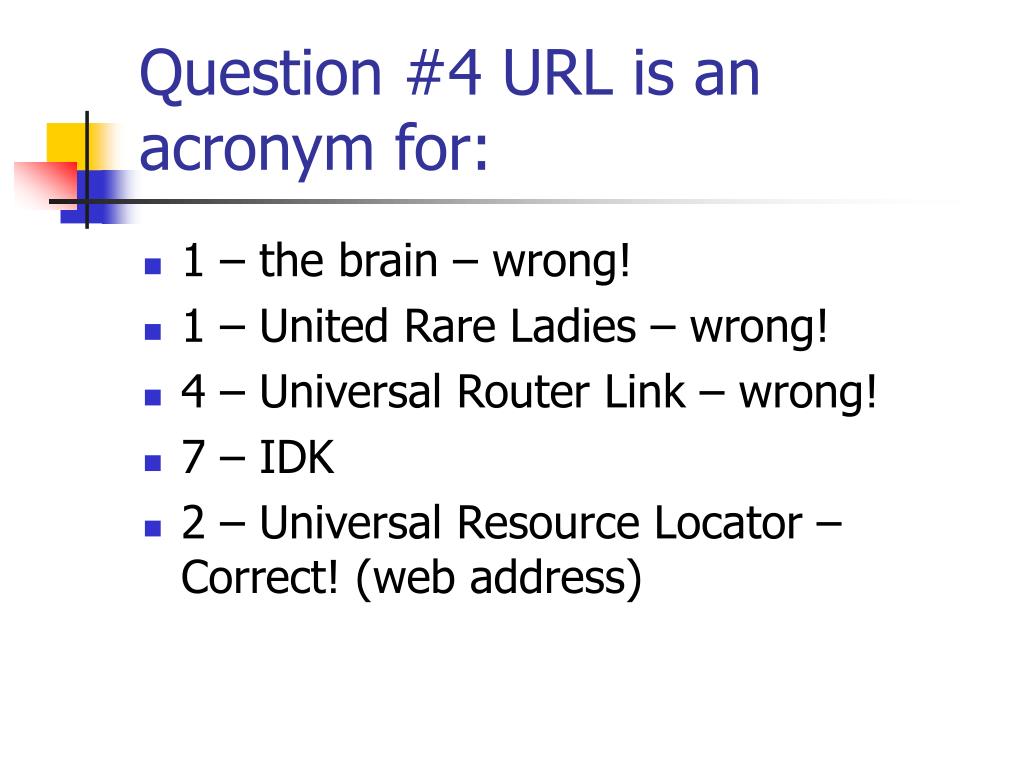 Question #4 URL is an acronym for:

- 1 – the brain – wrong!
- 1 – United Rare Ladies – wrong!
- 4 – Universal Router Link – wrong!
- 7 – IDK
- 2 – Universal Resource Locator – Correct! (web address)